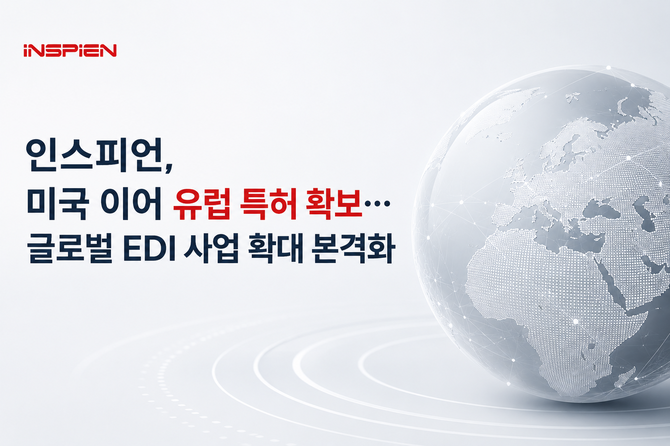 iNSPiEN

인스피언,
미국 이어 유럽 특허 확보…
글로벌 EDI 사업 확대 본격화